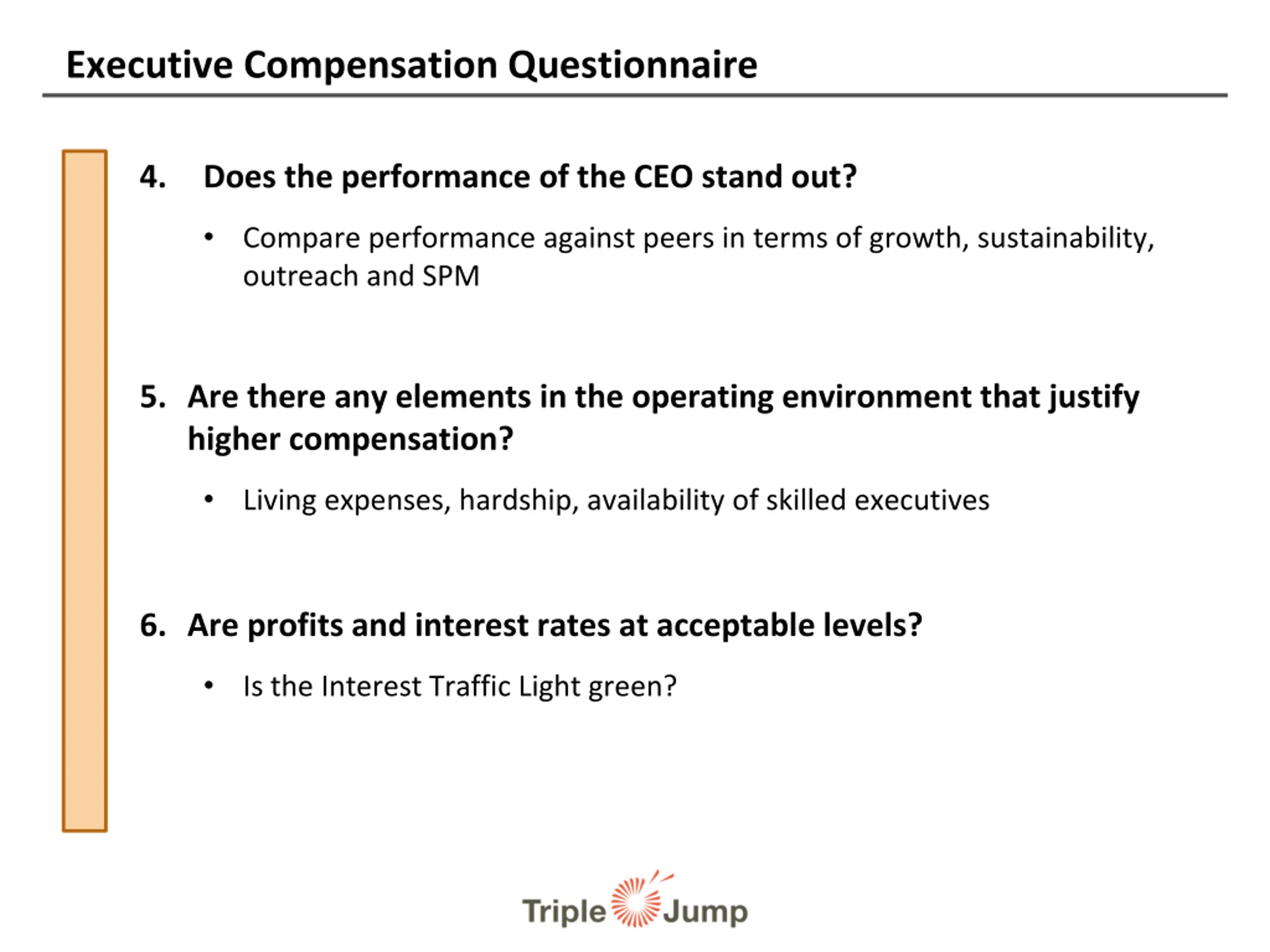 Executive Compensation Questionnaire

4. Does the performance of the CEO stand out?

• Compare performance against peers in terms of growth, sustainability, outreach and SPM

5. Are there any elements in the operating environment that justify higher compensation?

• Living expenses, hardship, availability of skilled executives

6. Are profits and interest rates at acceptable levels?

• Is the Interest Traffic Light green?

Triple Jump